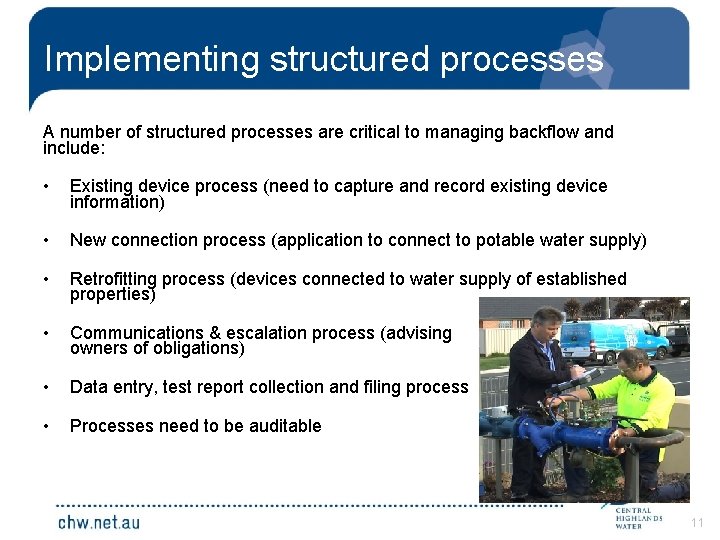 Implementing structured processes

A number of structured processes are critical to managing backflow and include:

• Existing device process (need to capture and record existing device information)

• New connection process (application to connect to potable water supply)

• Retrofitting process (devices connected to water supply of established properties)

• Communications & escalation process (advising owners of obligations)

• Data entry, test report collection and filing process

• Processes need to be auditable

chw.net.au

CENTRAL HIGHLANDS WATER

11